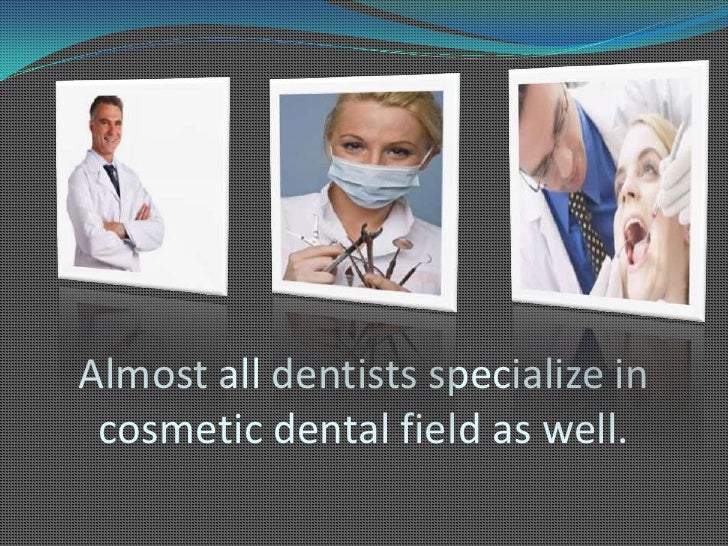 Almost all dentists specialize in cosmetic dental field as well.